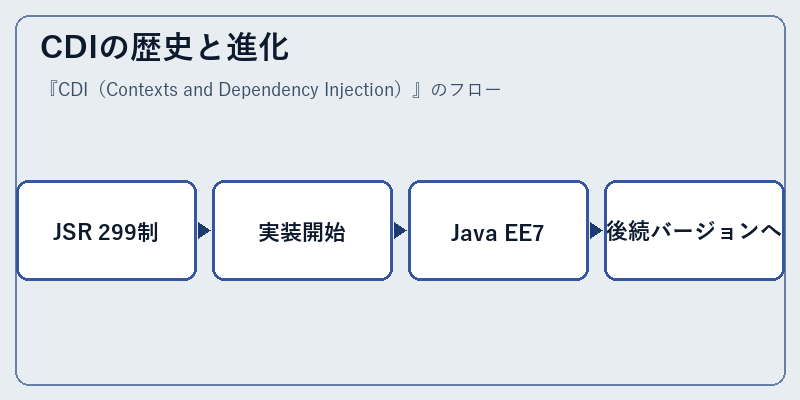 CDIの歴史と進化

『CDI（Contexts and Dependency Injection）』のフロー

JSR 299制

実装開始

Java EE7

後続バージョンへ